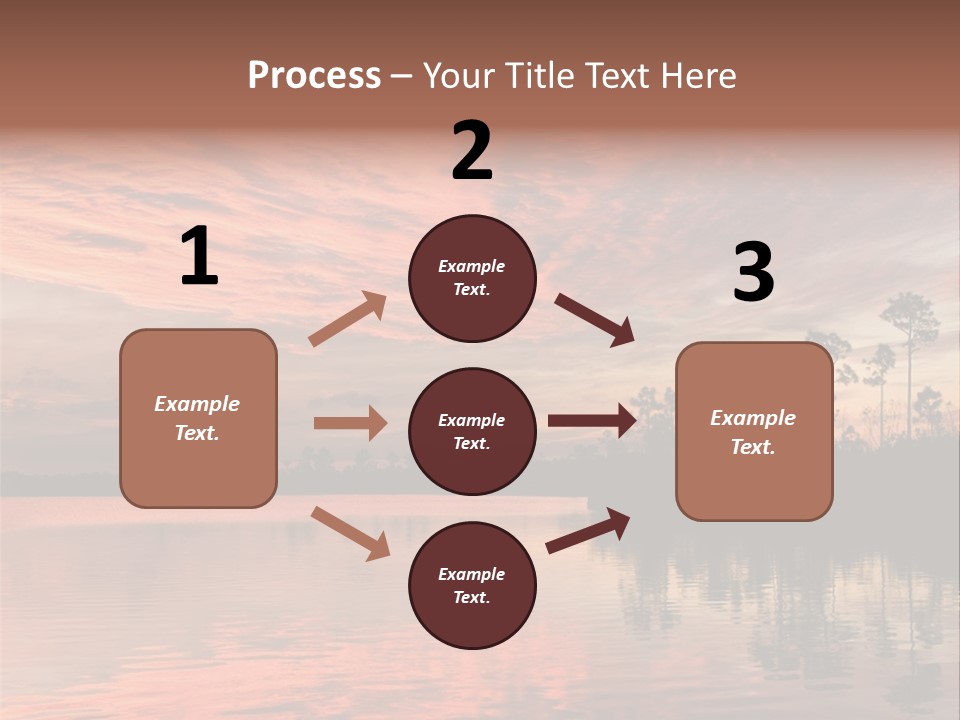 Process – Your Title Text Here

1

Example Text.

2

Example Text.

Example Text.

Example Text.

3

Example Text.